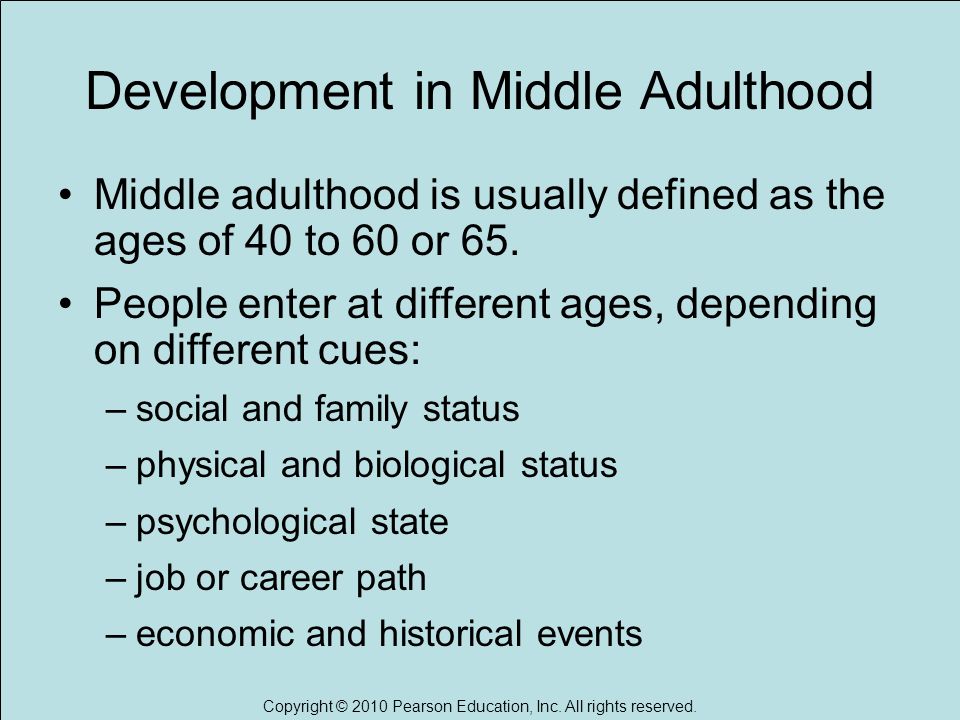 Development in Middle Adulthood

• Middle adulthood is usually defined as the ages of 40 to 60 or 65.

• People enter at different ages, depending on different cues:
– social and family status
– physical and biological status
– psychological state
– job or career path
– economic and historical events

Copyright © 2010 Pearson Education, Inc. All rights reserved.